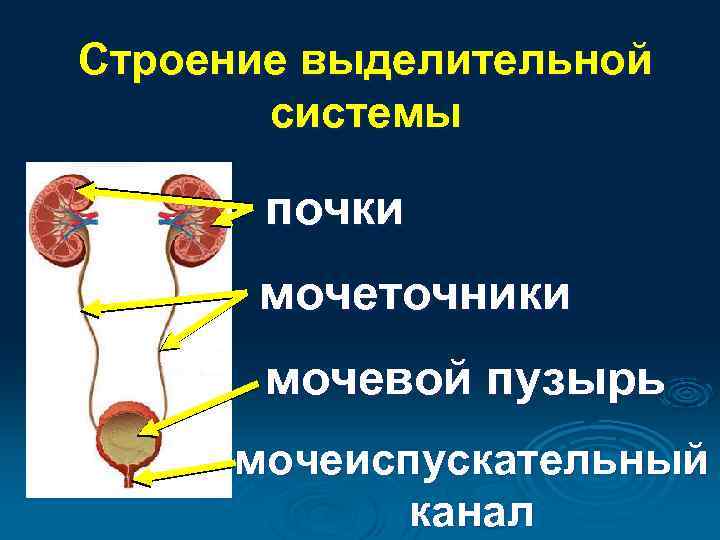 Строение выделительной системы

почки

мочеточники

мочевой пузырь

мочеиспускательный канал